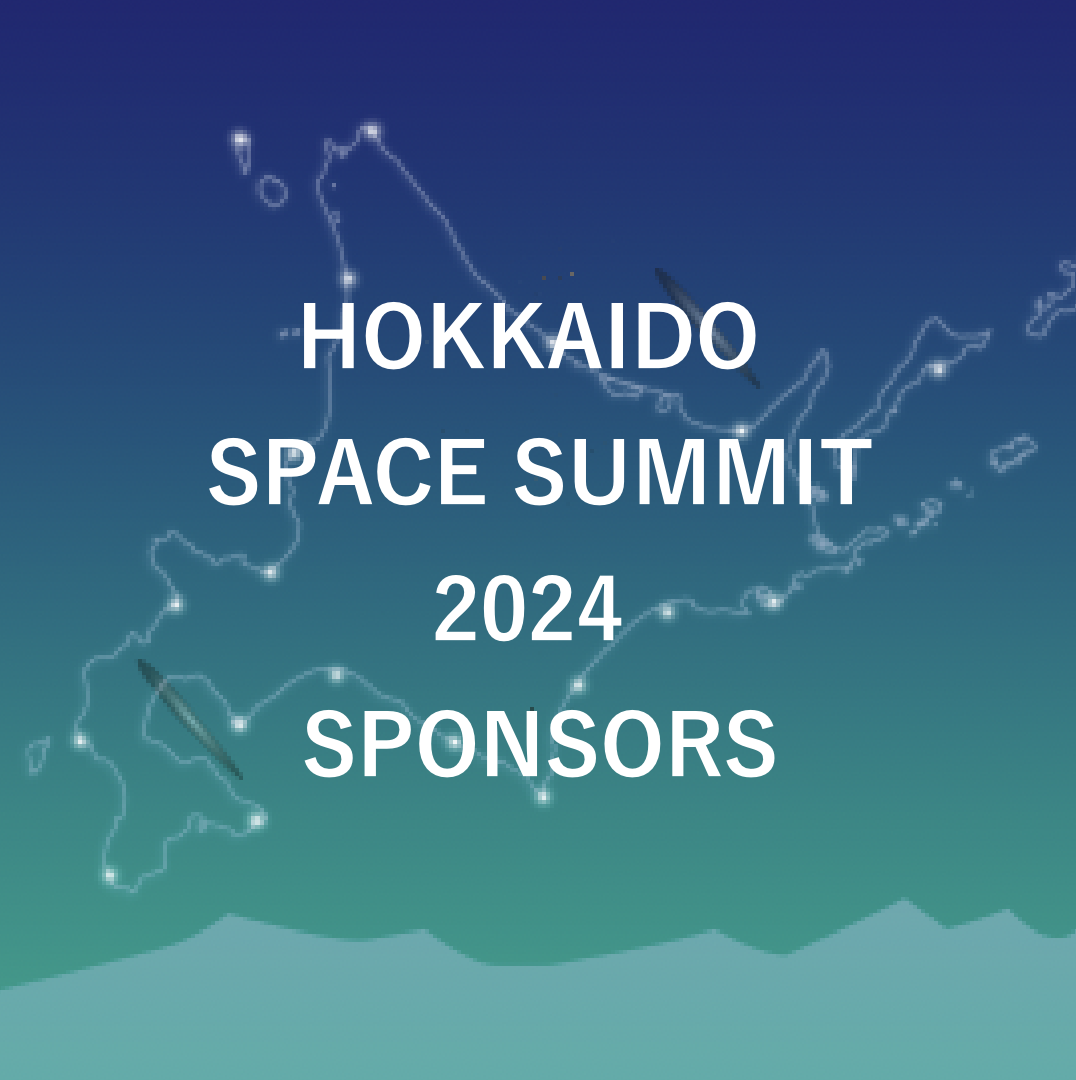 HOKKAIDO
SPACE SUMMIT
2024
SPONSORS